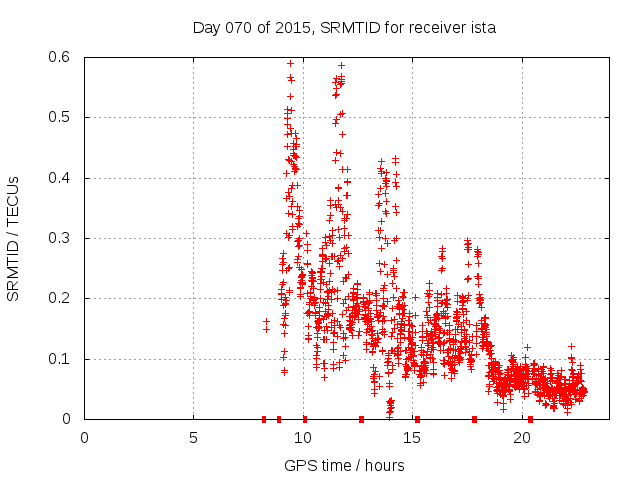 Day 070 of 2015, SRMTID for receiver ista

SRMTID / TECUs

0.6
0.5
0.4
0.3
0.2
0.1
0

0
5
10
15
20

GPS time / hours